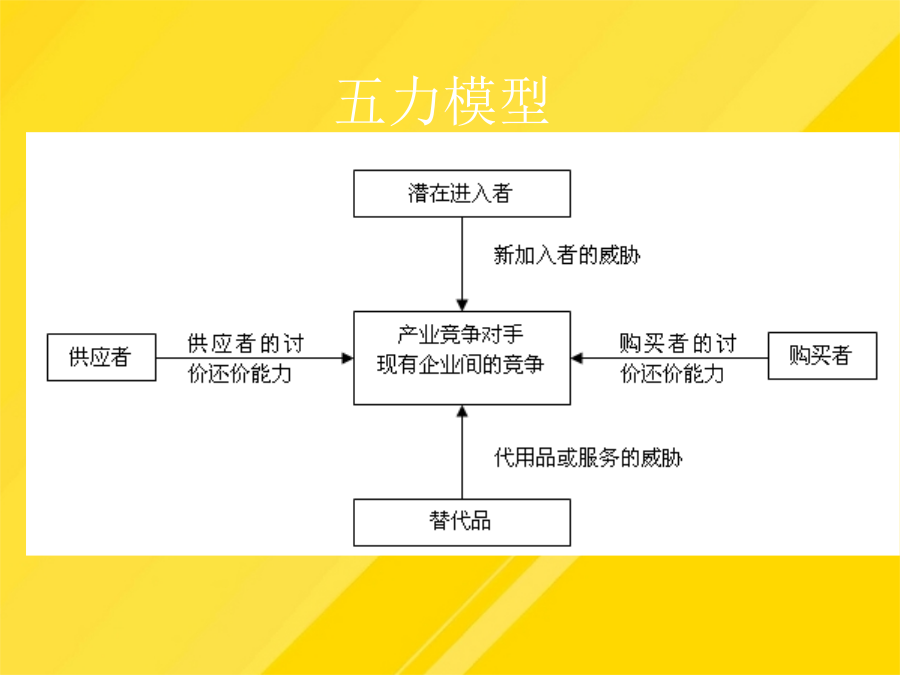 五力模型

潜在进入者

新加入者的威胁

供应者

供应者的讨价还价能力

产业竞争对手
现有企业间的竞争

购买者的讨价还价能力

购买者

代用品或服务的威胁

替代品